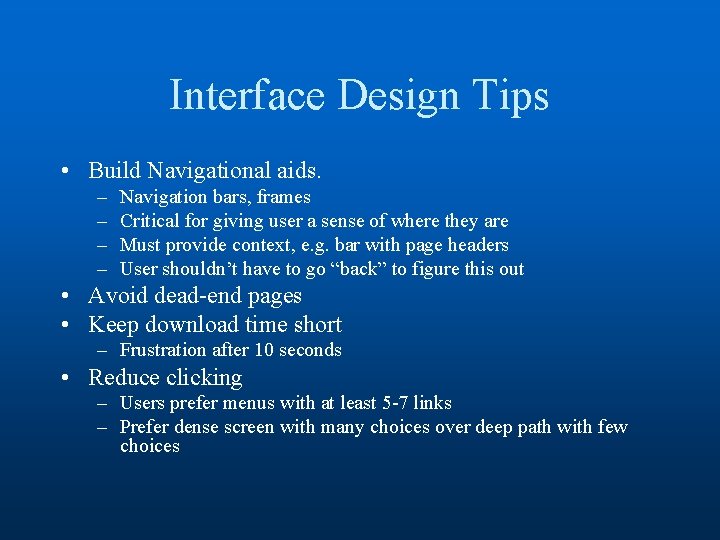 Interface Design Tips

• Build Navigational aids.
  – Navigation bars, frames
  – Critical for giving user a sense of where they are
  – Must provide context, e.g. bar with page headers
  – User shouldn't have to go "back" to figure this out
• Avoid dead-end pages
• Keep download time short
  – Frustration after 10 seconds
• Reduce clicking
  – Users prefer menus with at least 5-7 links
  – Prefer dense screen with many choices over deep path with few choices